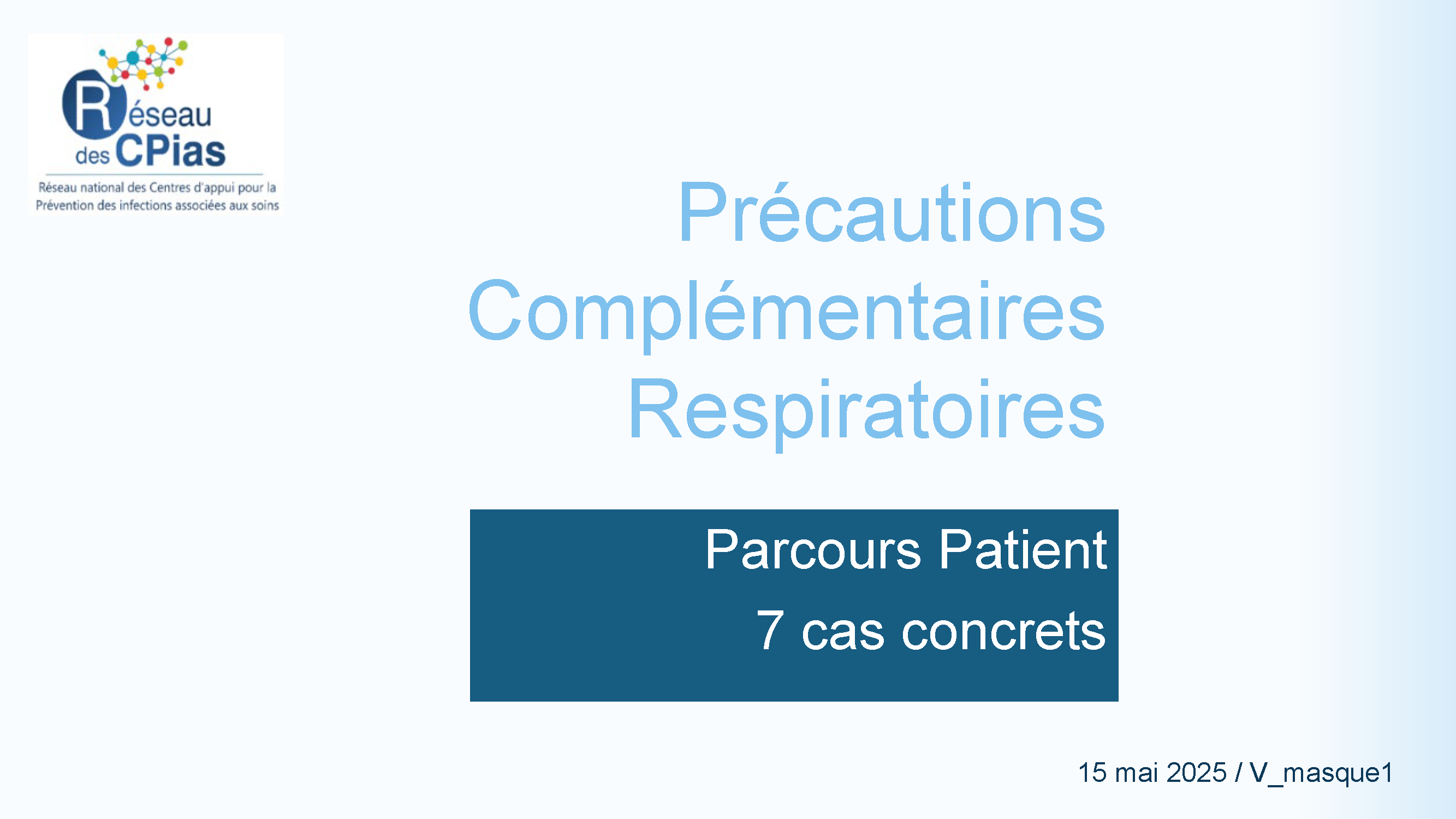 Réseau des CPias
Réseau national des Centres d'appui pour la Prévention des infections associées aux soins

Précautions Complémentaires Respiratoires

Parcours Patient
7 cas concrets

15 mai 2025 / V_masque1